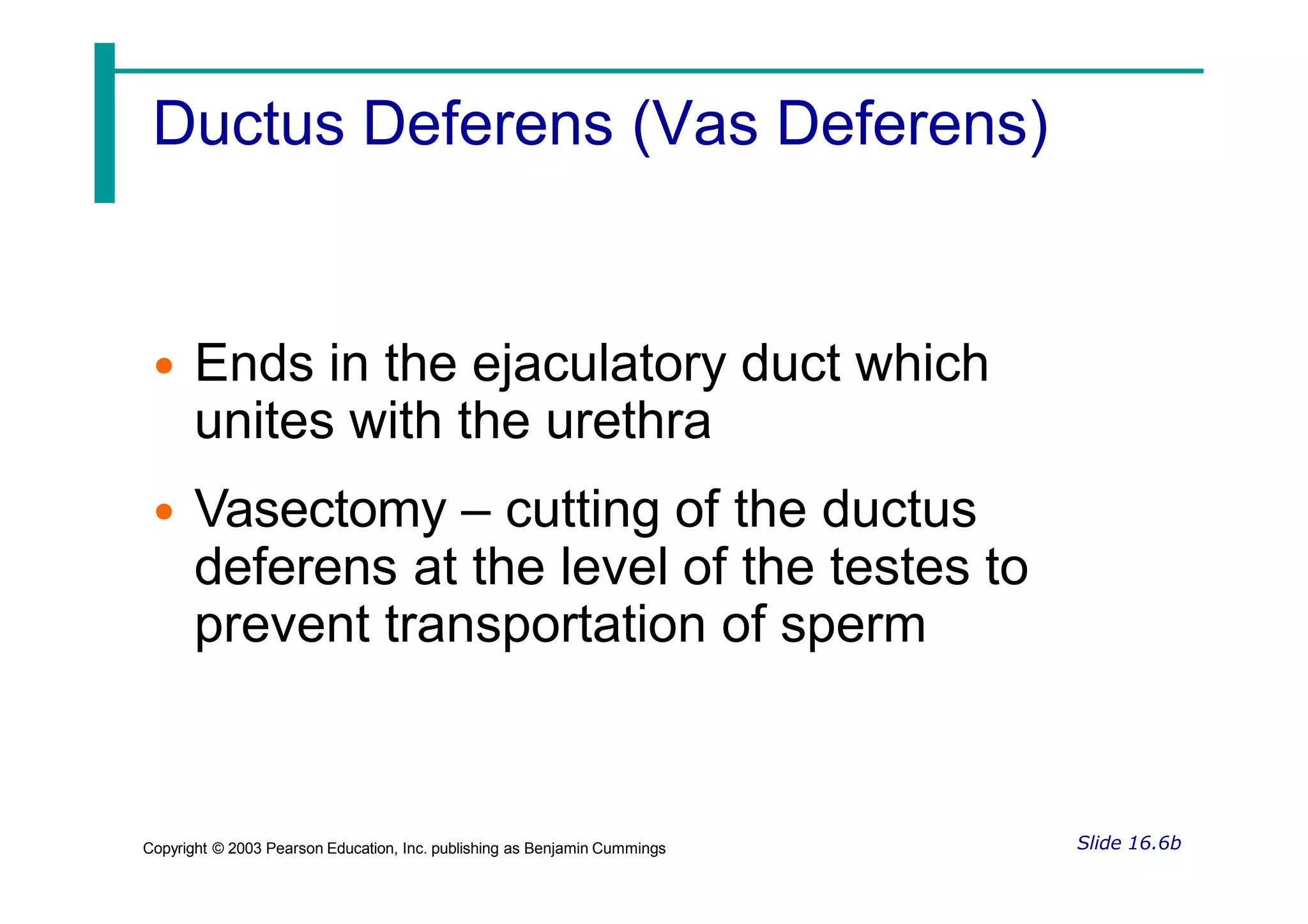 Ductus Deferens (Vas Deferens)

• Ends in the ejaculatory duct which unites with the urethra

• Vasectomy – cutting of the ductus deferens at the level of the testes to prevent transportation of sperm

Copyright © 2003 Pearson Education, Inc. publishing as Benjamin Cummings

Slide 16.6b